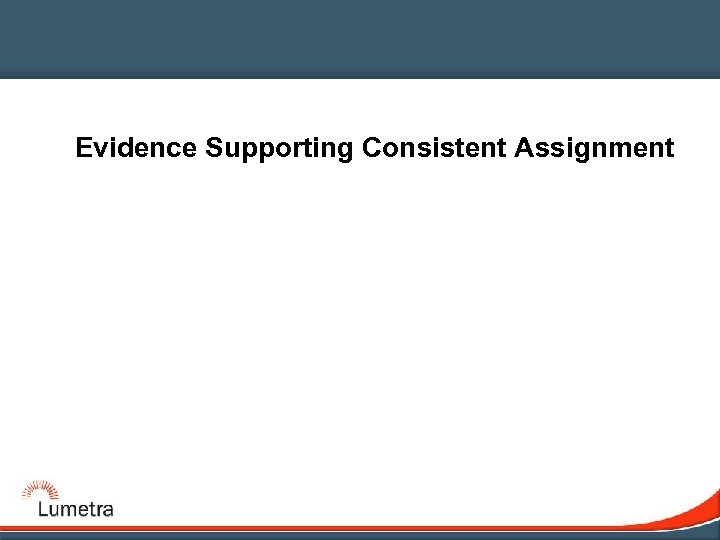 Evidence Supporting Consistent Assignment

Lumetra